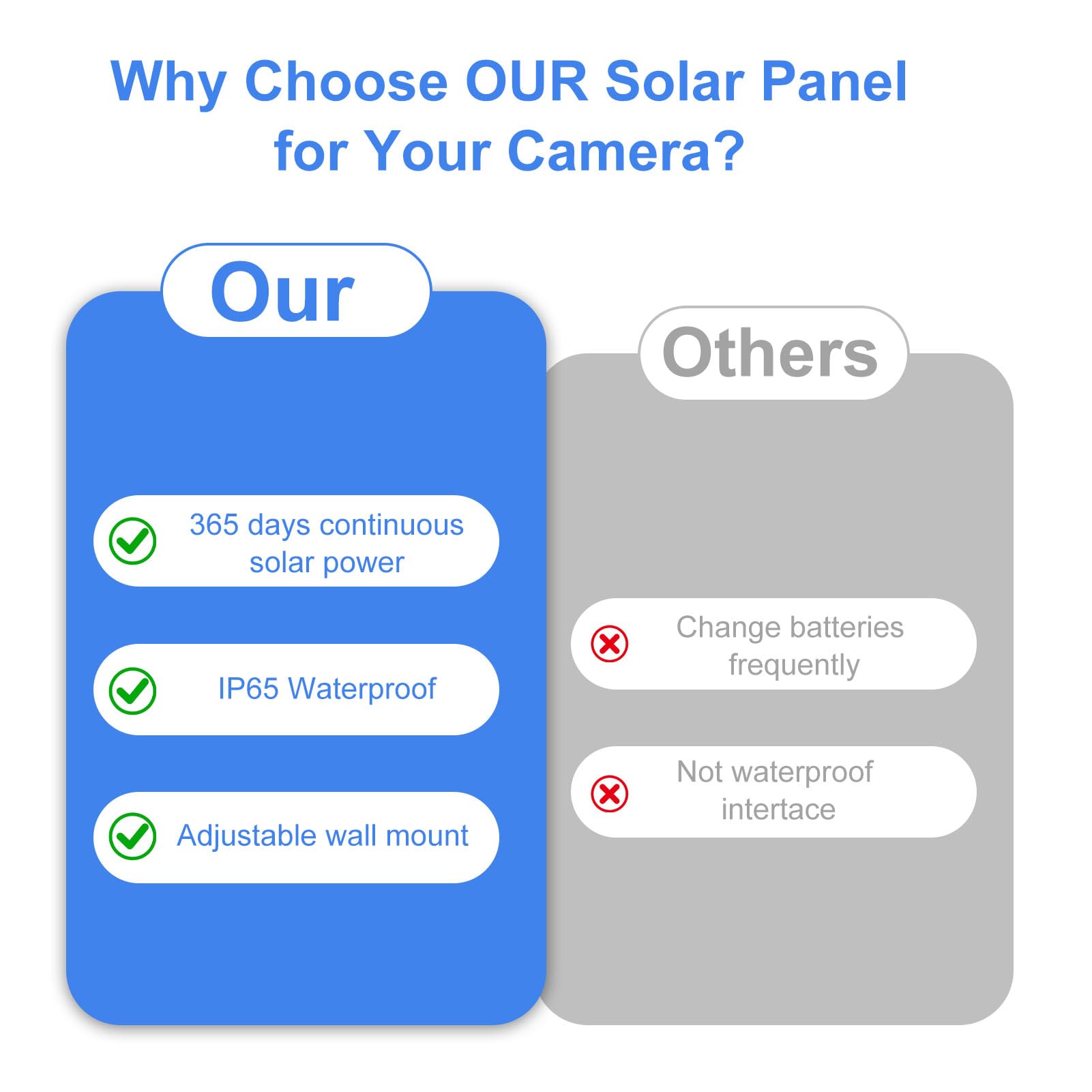 Why Choose OUR Solar Panel for Your Camera?

Our

365 days continuous solar power

IP65 Waterproof

Adjustable wall mount

Others

Change batteries frequently

Not waterproof intertace